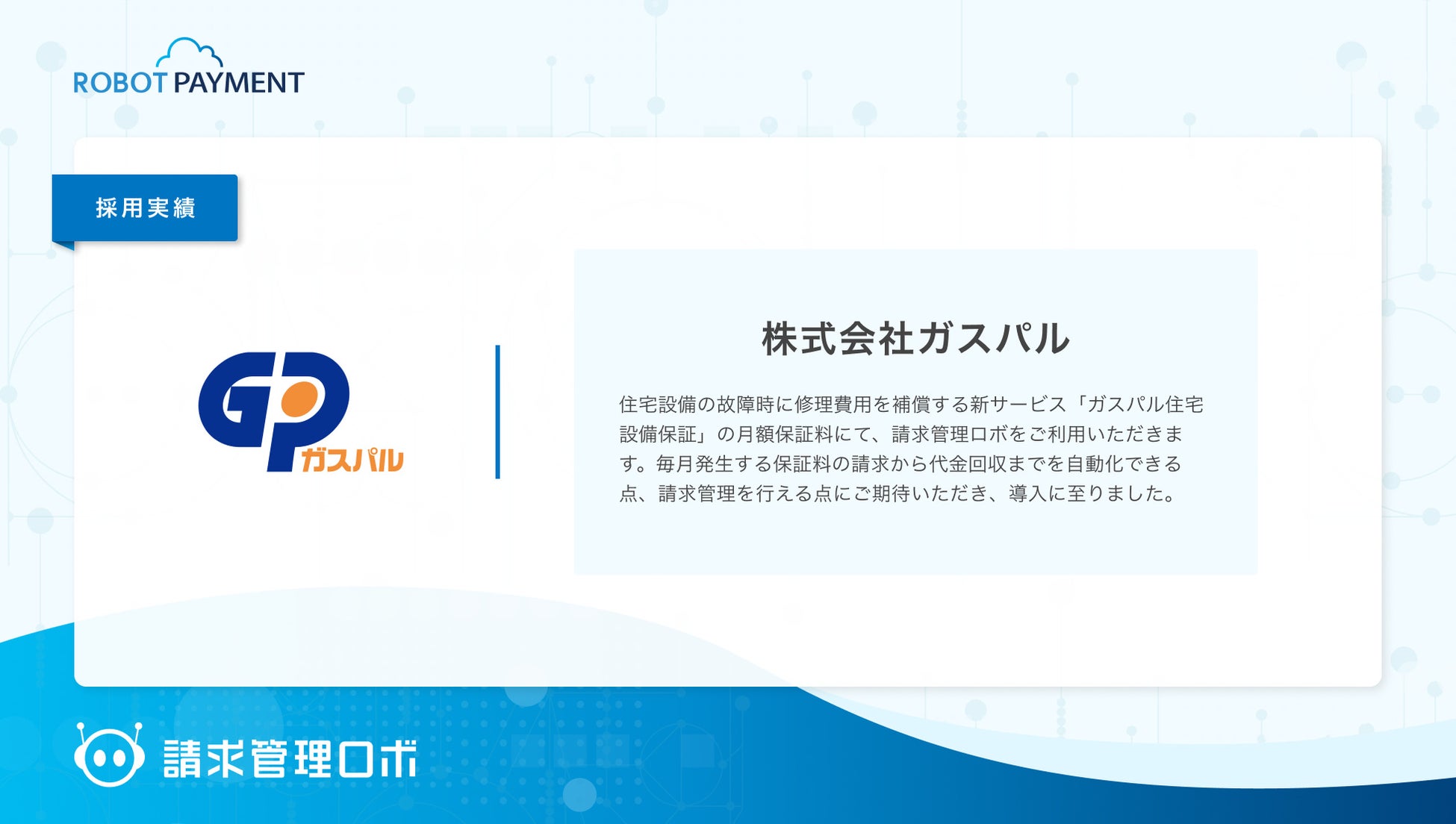 ROBOT PAYMENT

採用実績

GP ガスパル

株式会社ガスパル

住宅設備の故障時に修理費用を補償する新サービス「ガスパル住宅設備保証」の月額保証料にて、請求管理ロボをご利用いただきます。毎月発生する保証料の請求から代金回収までを自動化できる点、請求管理を行える点にご期待いただき、導入に至りました。

請求管理ロボ